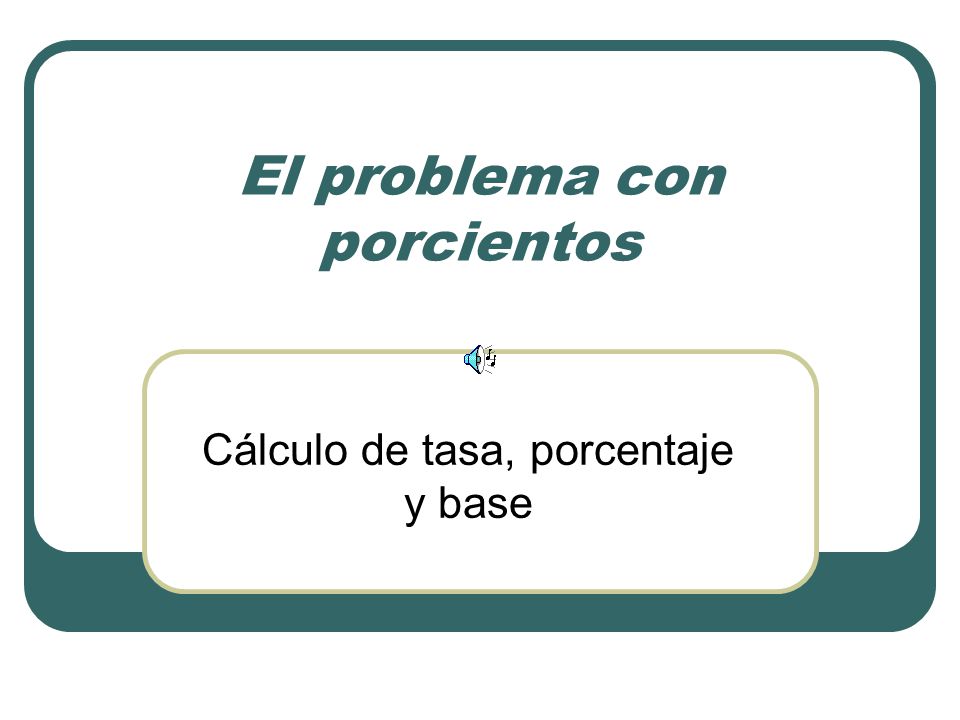 El problema con porcientos

Cálculo de tasa, porcentaje y base